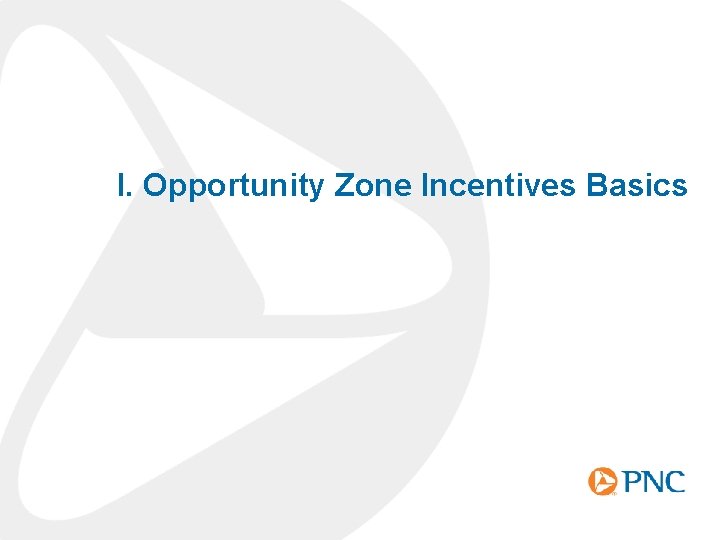 I. Opportunity Zone Incentives Basics

PNC